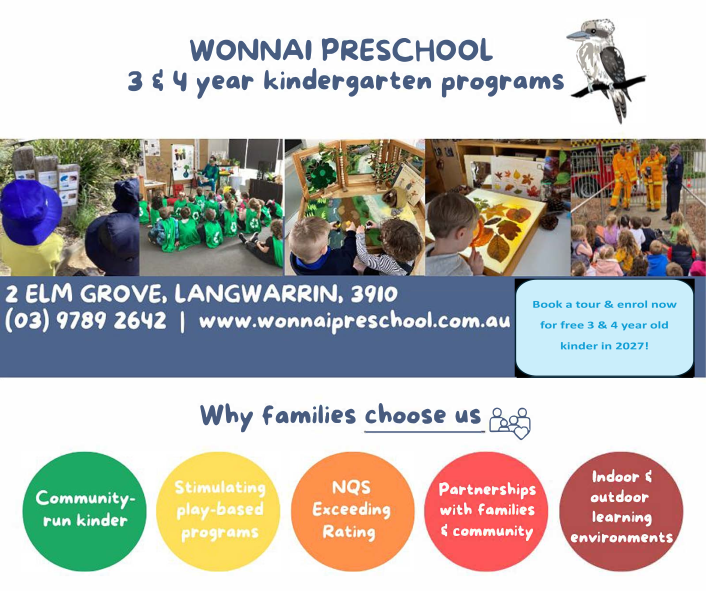 WONNAI PRESCHOOL
3 & 4 year kindergarten programs

2 ELM GROVE, LANGWARRIN, 3910
(03) 9789 2642 | www.wonnaipreschool.com.au

Book a tour & enrol now for free 3 & 4 year old kinder in 2027!

Why families choose us

Community-run kinder

Stimulating play-based programs

NQS Exceeding Rating

Partnerships with families & community

Indoor & outdoor learning environments